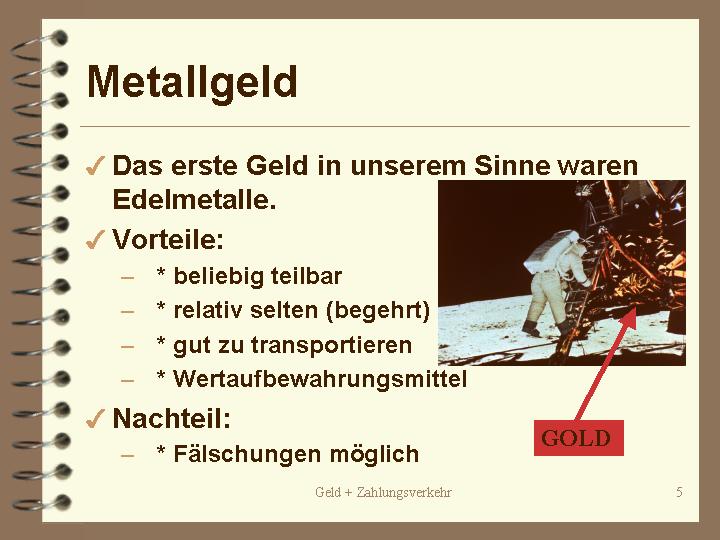 Metallgeld

✓ Das erste Geld in unserem Sinne waren Edelmetalle.

✓ Vorteile:

– * beliebig teilbar

– * relativ selten (begehrt)

– * gut zu transportieren

– * Wertaufbewahrungsmittel

✓ Nachteil:

– * Fälschungen möglich

GOLD

Geld + Zahlungsverkehr

5